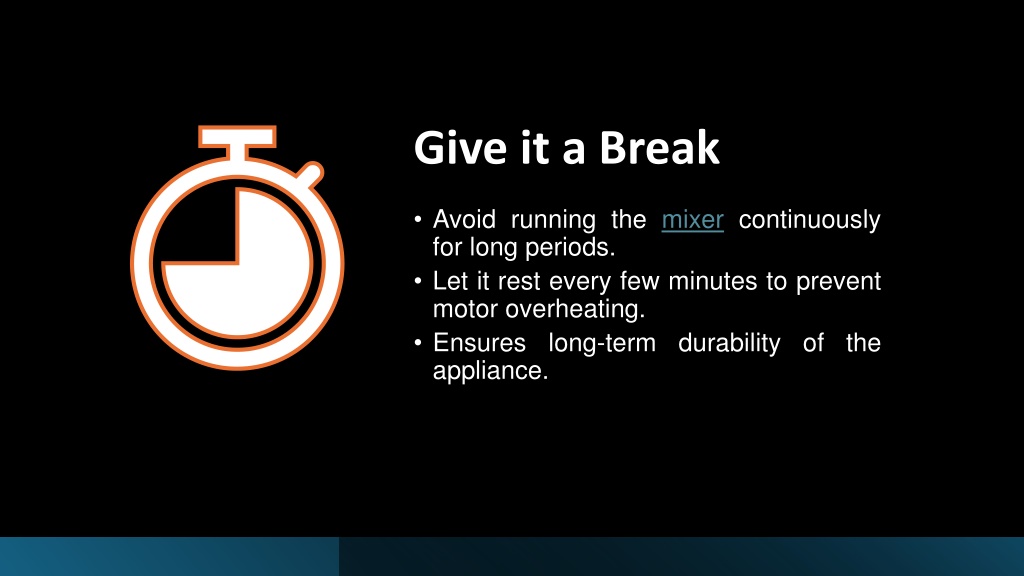 Give it a Break

• Avoid running the mixer continuously for long periods.
• Let it rest every few minutes to prevent motor overheating.
• Ensures long-term durability of the appliance.